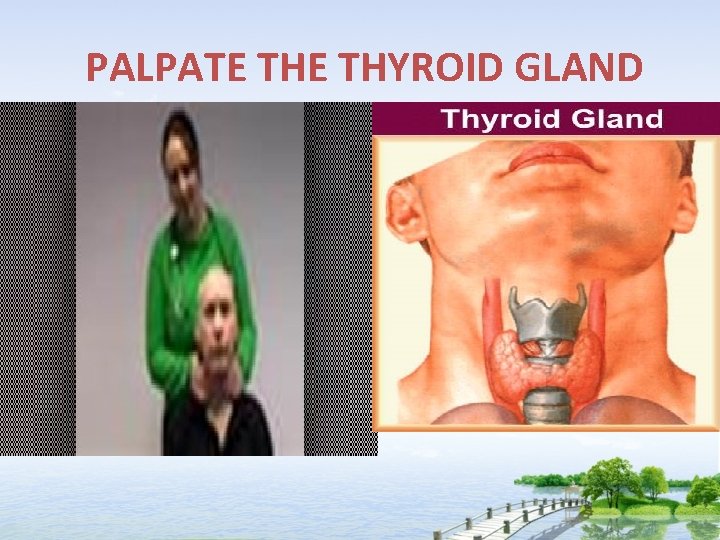 PALPATE THE THYROID GLAND

Thyroid Gland